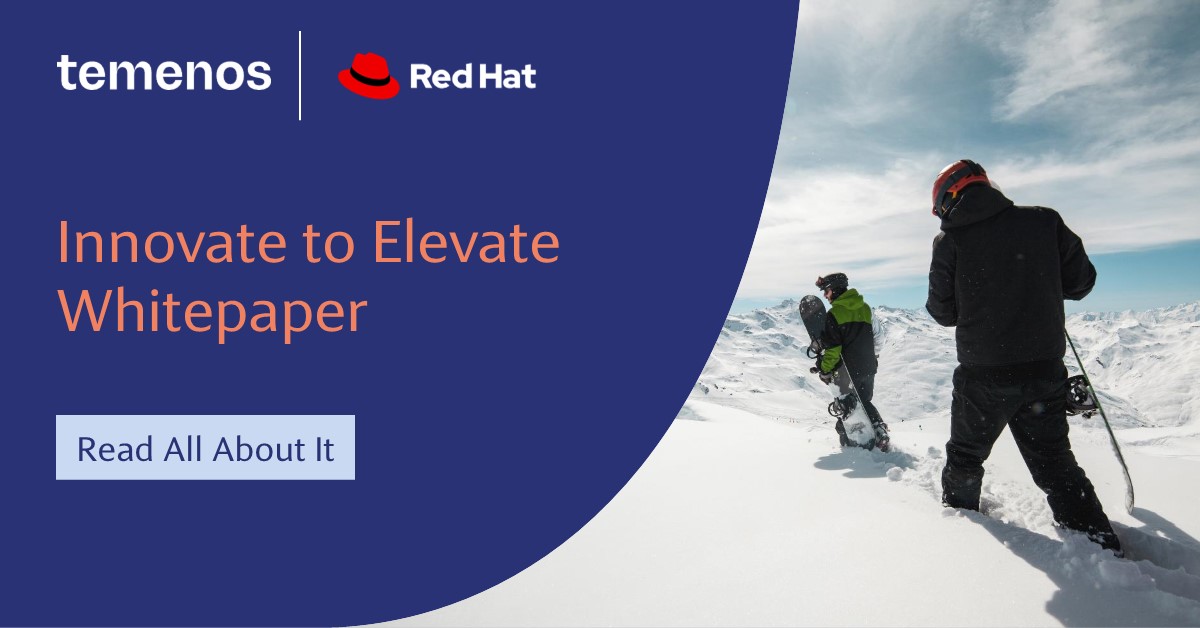 temenos

Red Hat

Innovate to Elevate Whitepaper

Read All About It